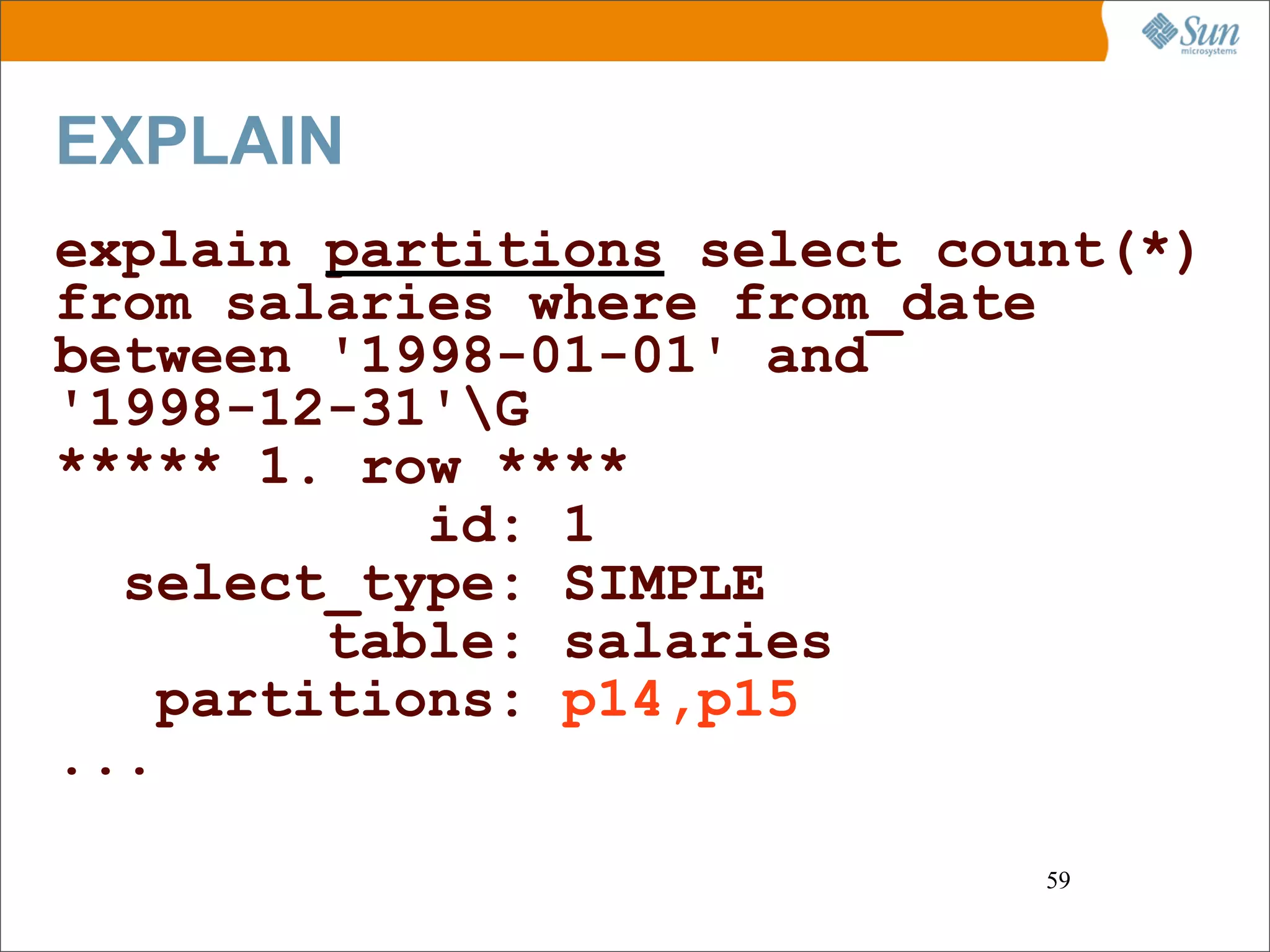 Sun microsystems

EXPLAIN

explain partitions select count(*) from salaries where from_date between '1998-01-01' and '1998-12-31'\G
***** 1. row ****
id: 1
select_type: SIMPLE
table: salaries
partitions: p14,p15
...

59